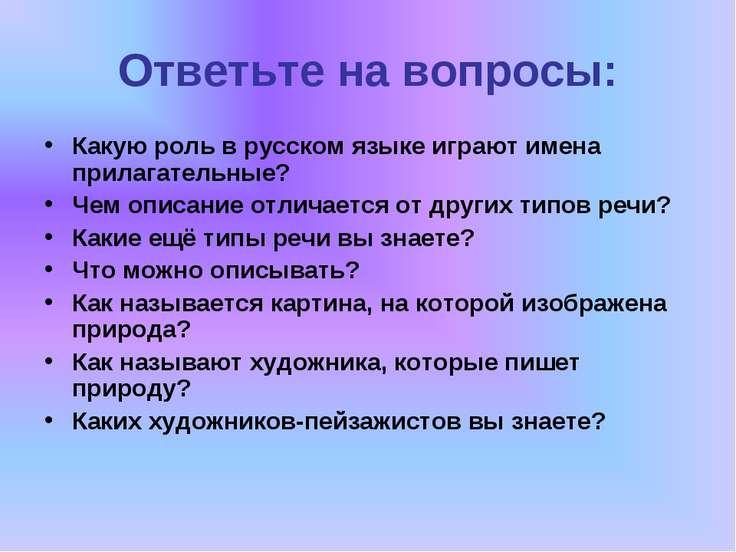 Ответьте на вопросы:

• Какую роль в русском языке играют имена прилагательные?
• Чем описание отличается от других типов речи?
• Какие ещё типы речи вы знаете?
• Что можно описывать?
• Как называется картина, на которой изображена природа?
• Как называют художника, которые пишет природу?
• Каких художников-пейзажистов вы знаете?